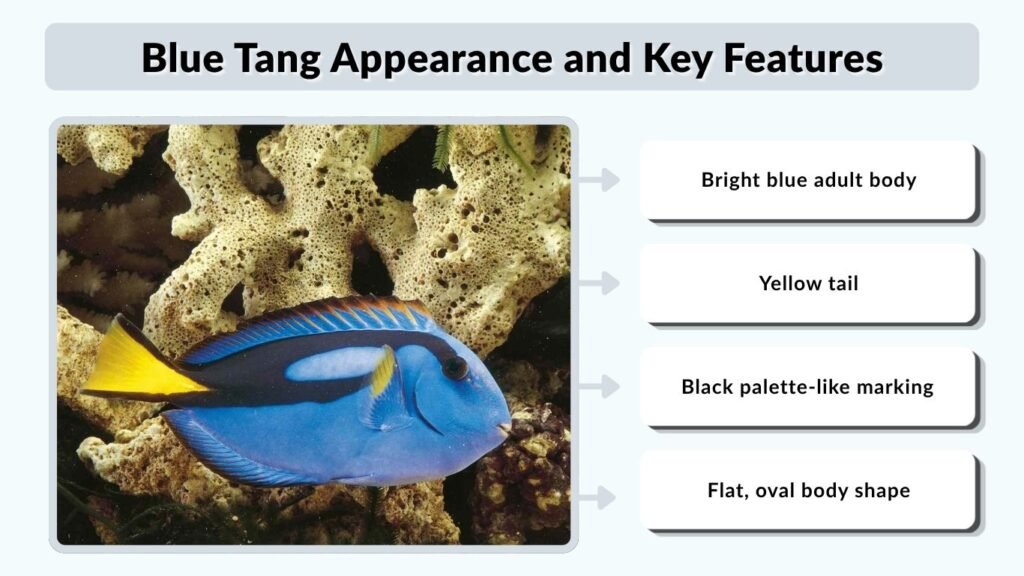 Blue Tang Appearance and Key Features

Bright blue adult body

Yellow tail

Black palette-like marking

Flat, oval body shape